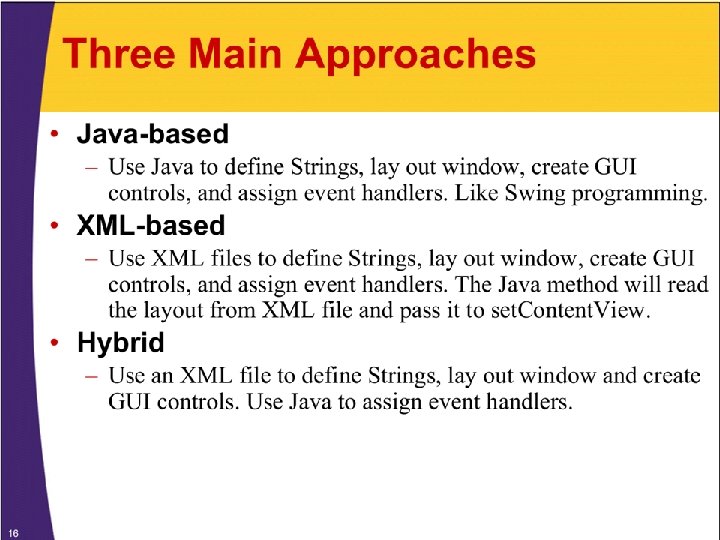 Three Main Approaches

• Java-based
– Use Java to define Strings, lay out window, create GUI controls, and assign event handlers. Like Swing programming.

• XML-based
– Use XML files to define Strings, lay out window, create GUI controls, and assign event handlers. The Java method will read the layout from XML file and pass it to setContentView.

• Hybrid
– Use an XML file to define Strings, lay out window and create GUI controls. Use Java to assign event handlers.

16